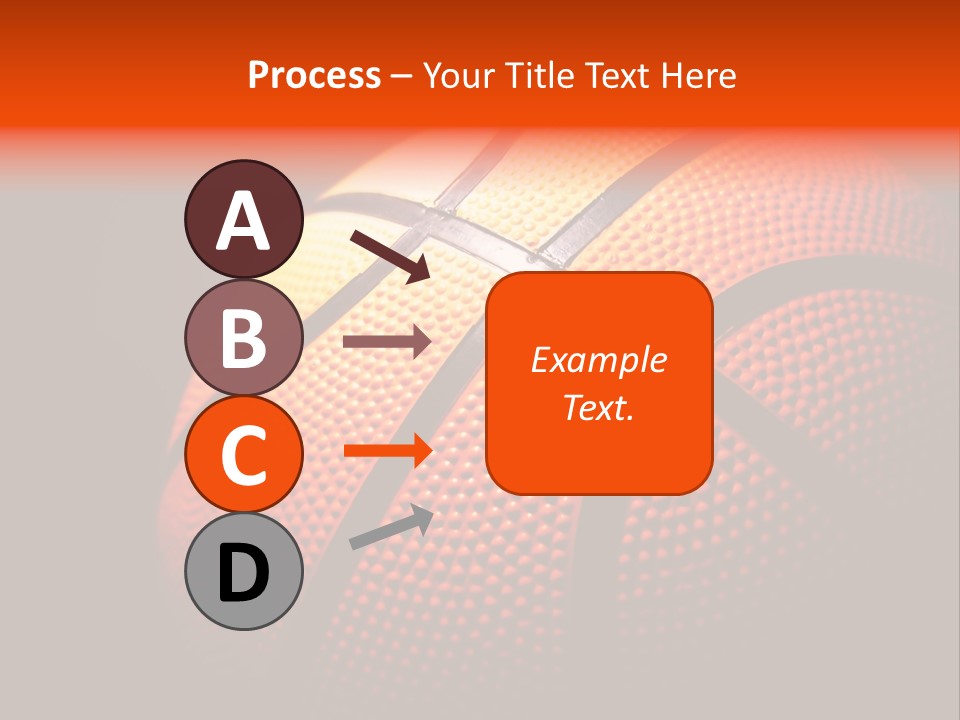 Process – Your Title Text Here

A

B

C

D

Example Text.